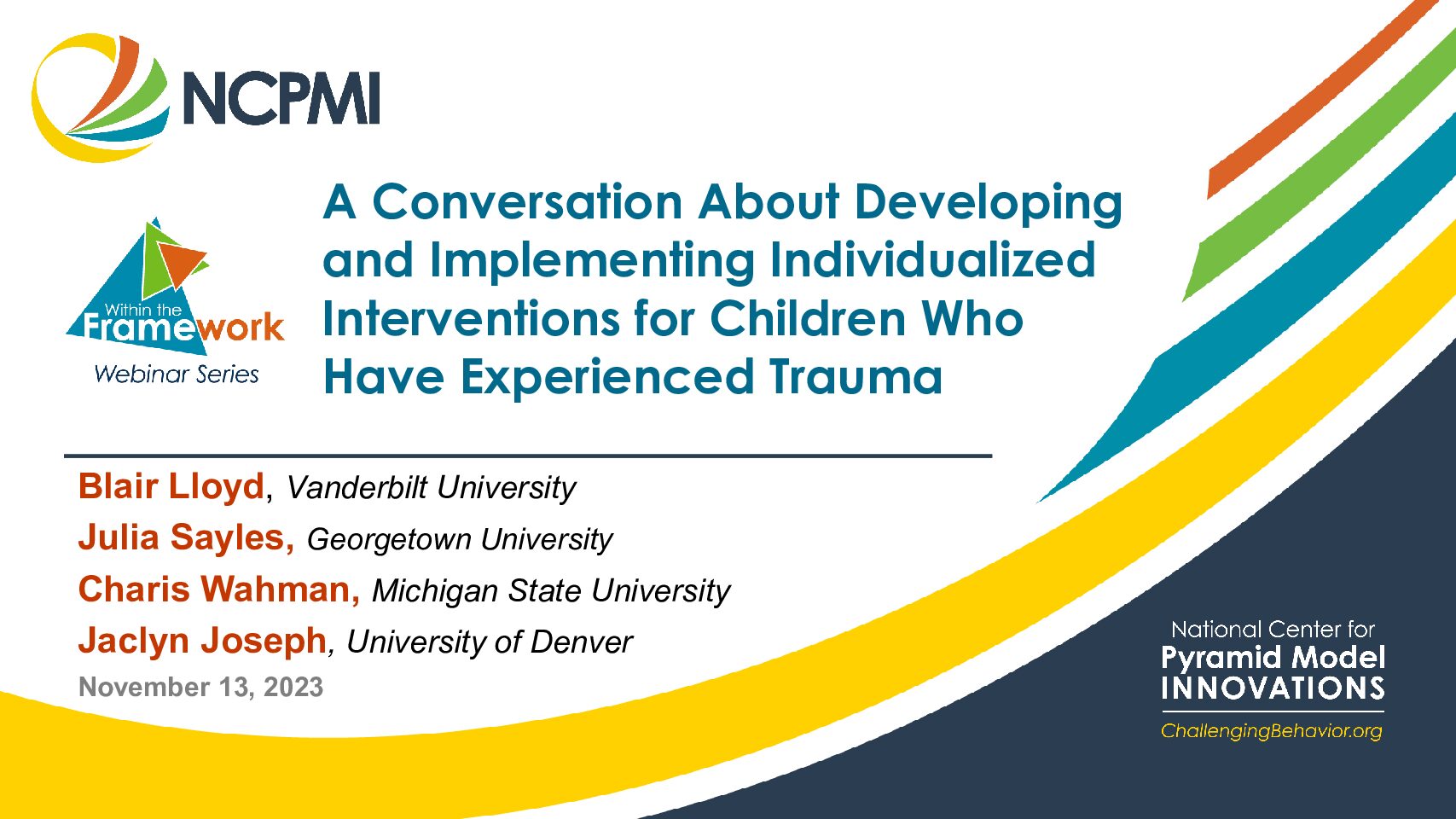 NCPMI

Within the Framework
Webinar Series

A Conversation About Developing and Implementing Individualized Interventions for Children Who Have Experienced Trauma

Blair Lloyd, Vanderbilt University
Julia Sayles, Georgetown University
Charis Wahman, Michigan State University
Jaclyn Joseph, University of Denver
November 13, 2023

National Center for
Pyramid Model
INNOVATIONS
ChallengingBehavior.org